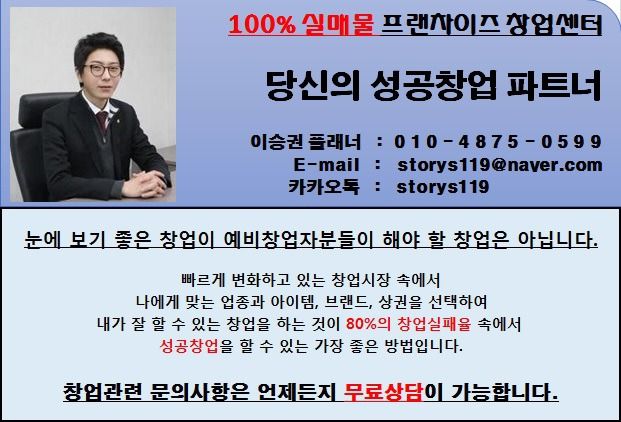 100% 실매물 프랜차이즈 창업센터

당신의 성공창업 파트너

이승권 플래너 : 010-4875-0599
E-mail : storys119@naver.com
카카오톡 : storys119

눈에 보기 좋은 창업이 예비창업자분들이 해야 할 창업은 아닙니다.

빠르게 변화하고 있는 창업시장 속에서
나에게 맞는 업종과 아이템, 브랜드, 상권을 선택하여
내가 잘 할 수 있는 창업을 하는 것이 80%의 창업실패율 속에서
성공창업을 할 수 있는 가장 좋은 방법입니다.

창업관련 문의사항은 언제든지 무료상담이 가능합니다.